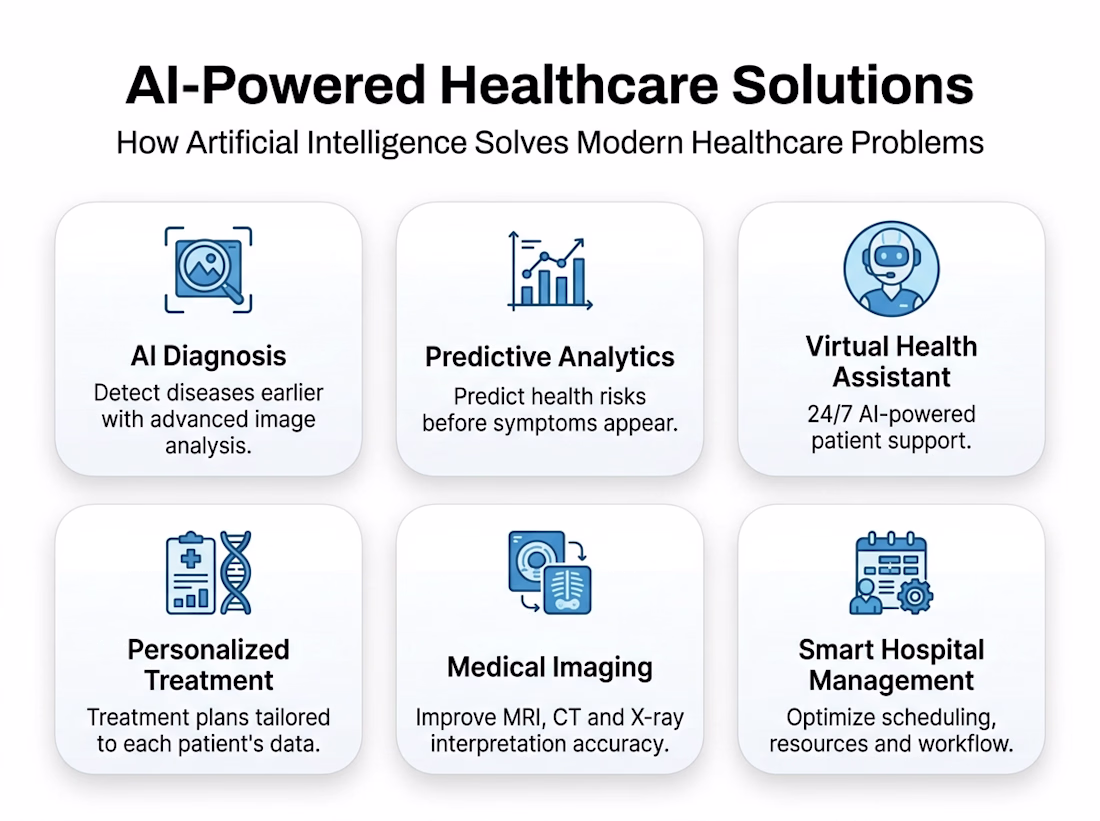 AI-Powered Healthcare Solutions
How Artificial Intelligence Solves Modern Healthcare Problems

AI Diagnosis
Detect diseases earlier with advanced image analysis.

Predictive Analytics
Predict health risks before symptoms appear.

Virtual Health Assistant
24/7 AI-powered patient support.

Personalized Treatment
Treatment plans tailored to each patient's data.

Medical Imaging
Improve MRI, CT and X-ray interpretation accuracy.

Smart Hospital Management
Optimize scheduling, resources and workflow.